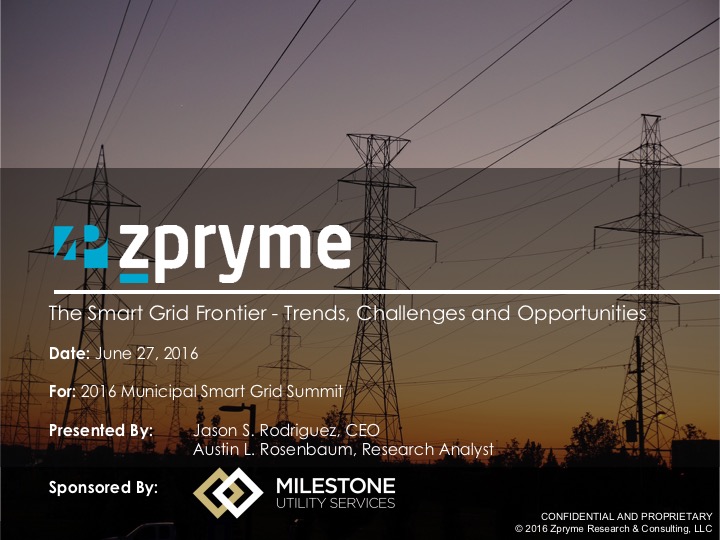 zpryme

The Smart Grid Frontier - Trends, Challenges and Opportunities

Date: June 27, 2016

For: 2016 Municipal Smart Grid Summit

Presented By: Jason S. Rodriguez, CEO
Austin L. Rosenbaum, Research Analyst

Sponsored By: MILESTONE UTILITY SERVICES

CONFIDENTIAL AND PROPRIETARY
© 2016 Zpryme Research & Consulting, LLC